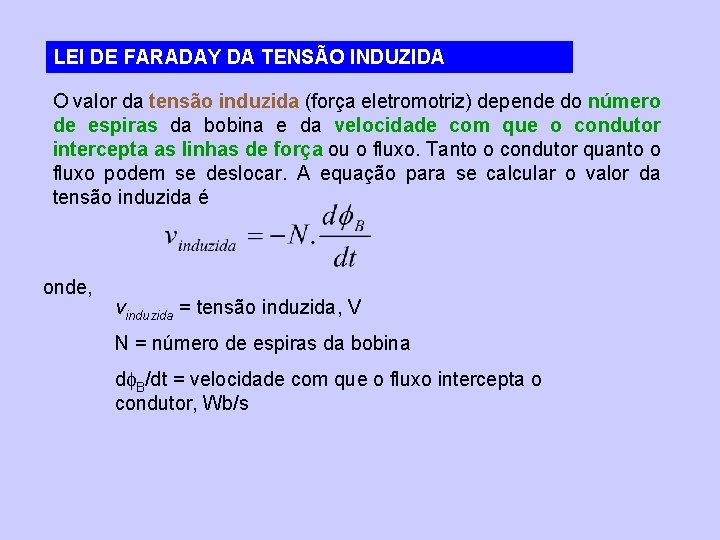 LEI DE FARADAY DA TENSÃO INDUZIDA

O valor da tensão induzida (força eletromotriz) depende do número de espiras da bobina e da velocidade com que o condutor intercepta as linhas de força ou o fluxo. Tanto o condutor quanto o fluxo podem se deslocar. A equação para se calcular o valor da tensão induzida é

$v_{induzida} = -N.\frac{d\phi_B}{dt}$

onde,

$v_{induzida}$ = tensão induzida, V

N = número de espiras da bobina

$d\phi_B/dt$ = velocidade com que o fluxo intercepta o condutor, Wb/s